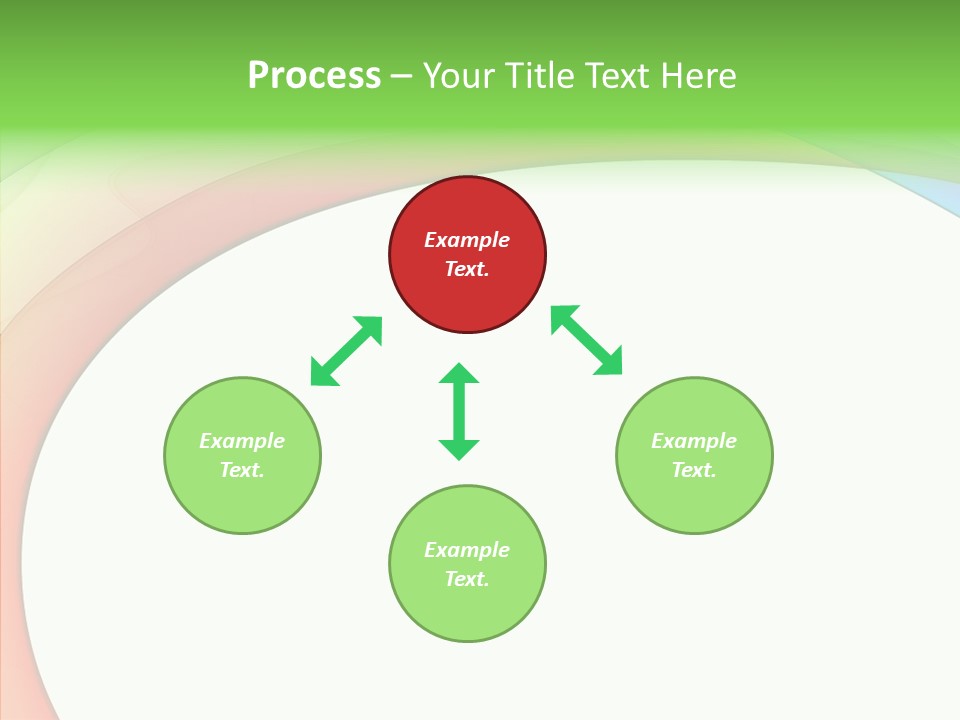 Process – Your Title Text Here

Example Text.

Example Text.

Example Text.

Example Text.